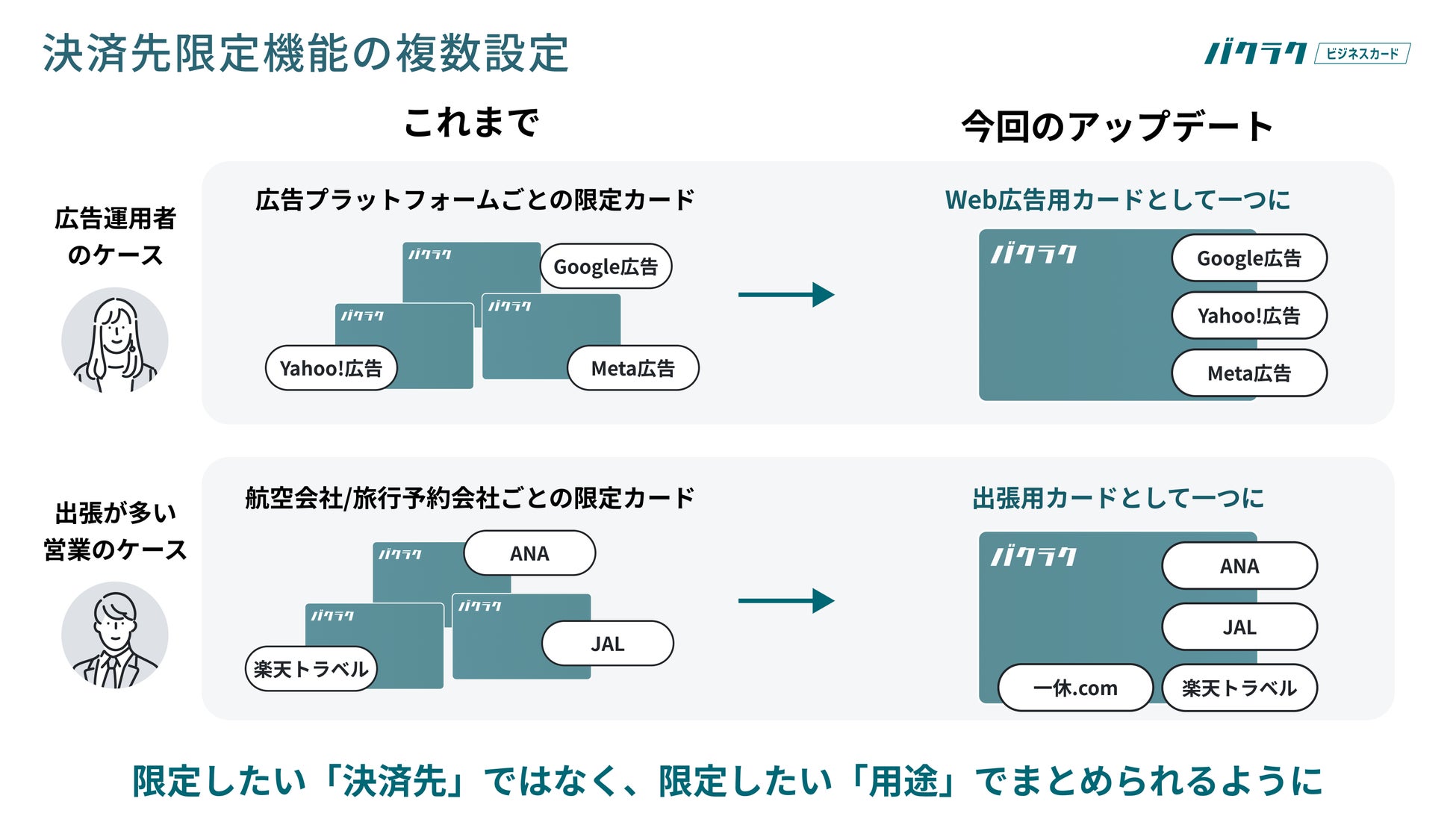 決済先限定機能の複数設定

バクラク ビジネスカード

これまで

今回のアップデート

広告運用者のケース

広告プラットフォームごとの限定カード

バクラク

Google広告

バクラク

バクラク

Yahoo!広告

Meta広告

Web広告用カードとして一つに

バクラク

Google広告

Yahoo!広告

Meta広告

出張が多い営業のケース

航空会社/旅行予約会社ごとの限定カード

バクラク

ANA

バクラク

バクラク

JAL

楽天トラベル

出張用カードとして一つに

バクラク

ANA

JAL

一休.com

楽天トラベル

限定したい「決済先」ではなく、限定したい「用途」でまとめられるように